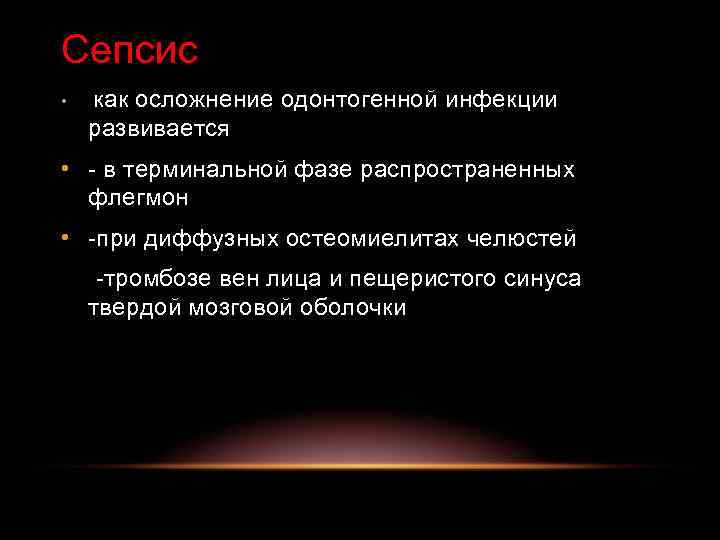 Сепсис

• как осложнение одонтогенной инфекции развивается

• - в терминальной фазе распространенных флегмон

• -при диффузных остеомиелитах челюстей

-тромбозе вен лица и пещеристого синуса твердой мозговой оболочки